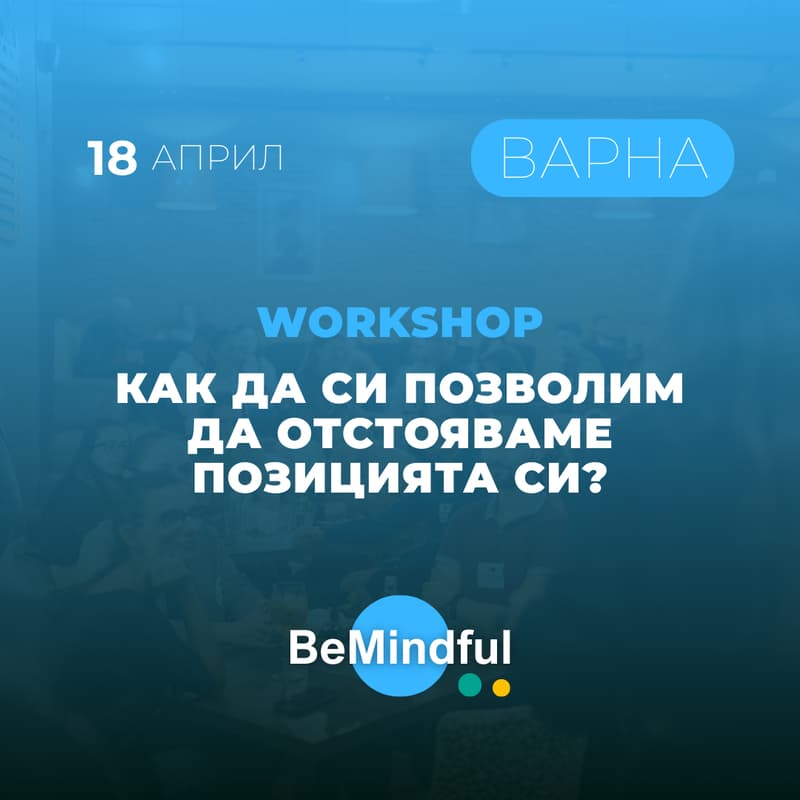 18 АПРИЛ

ВАРНА

WORKSHOP

КАК ДА СИ ПОЗВОЛИМ ДА ОТСТОЯВАМЕ ПОЗИЦИЯТА СИ?

BeMindful